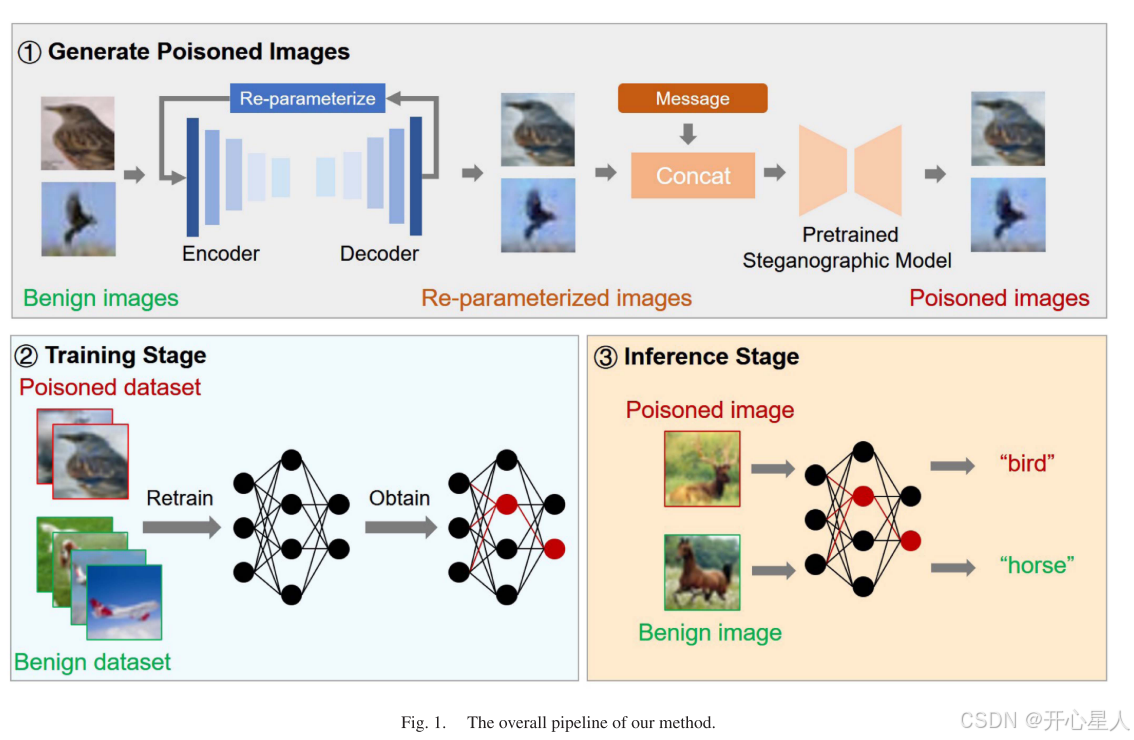 ① Generate Poisoned Images

Re-parameterize

Encoder

Decoder

Message

Concat

Pretrained Steganographic Model

Benign images

Re-parameterized images

Poisoned images

② Training Stage

Poisoned dataset

Retrain

Obtain

Benign dataset

③ Inference Stage

Poisoned image

"bird"

"horse"

Benign image

Fig. 1. The overall pipeline of our method.

CSDN @开心星人